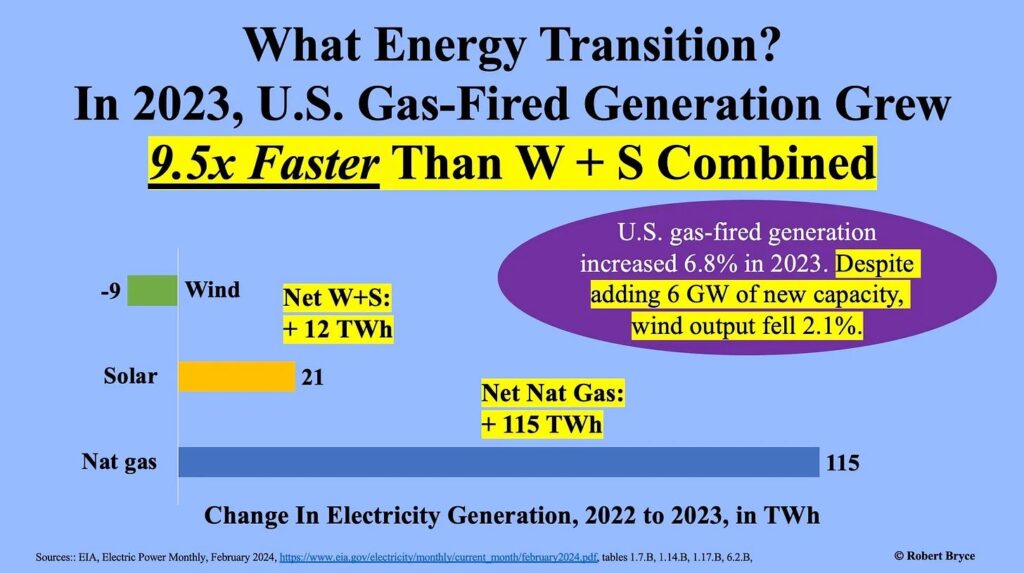 What Energy Transition?
In 2023, U.S. Gas-Fired Generation Grew
9.5x Faster Than W + S Combined

U.S. gas-fired generation increased 6.8% in 2023. Despite adding 6 GW of new capacity, wind output fell 2.1%.

-9 Wind

Net W+S:
+ 12 TWh

Solar 21

Net Nat Gas:
+ 115 TWh

Nat gas 115

Change In Electricity Generation, 2022 to 2023, in TWh

Sources:: EIA, Electric Power Monthly, February 2024, https://www.eia.gov/electricity/monthly/current_month/february2024.pdf, tables 1.7.B, 1.14.B, 1.17.B, 6.2.B,

© Robert Bryce